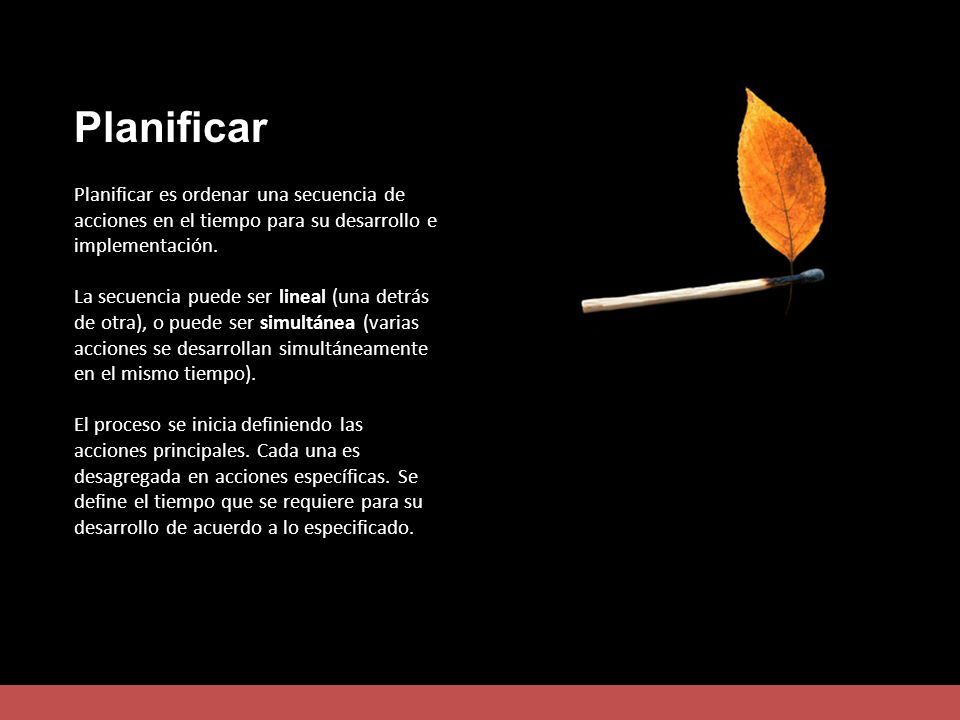 Planificar

Planificar es ordenar una secuencia de acciones en el tiempo para su desarrollo e implementación.

La secuencia puede ser lineal (una detrás de otra), o puede ser simultánea (varias acciones se desarrollan simultáneamente en el mismo tiempo).

El proceso se inicia definiendo las acciones principales. Cada una es desagregada en acciones específicas. Se define el tiempo que se requiere para su desarrollo de acuerdo a lo especificado.